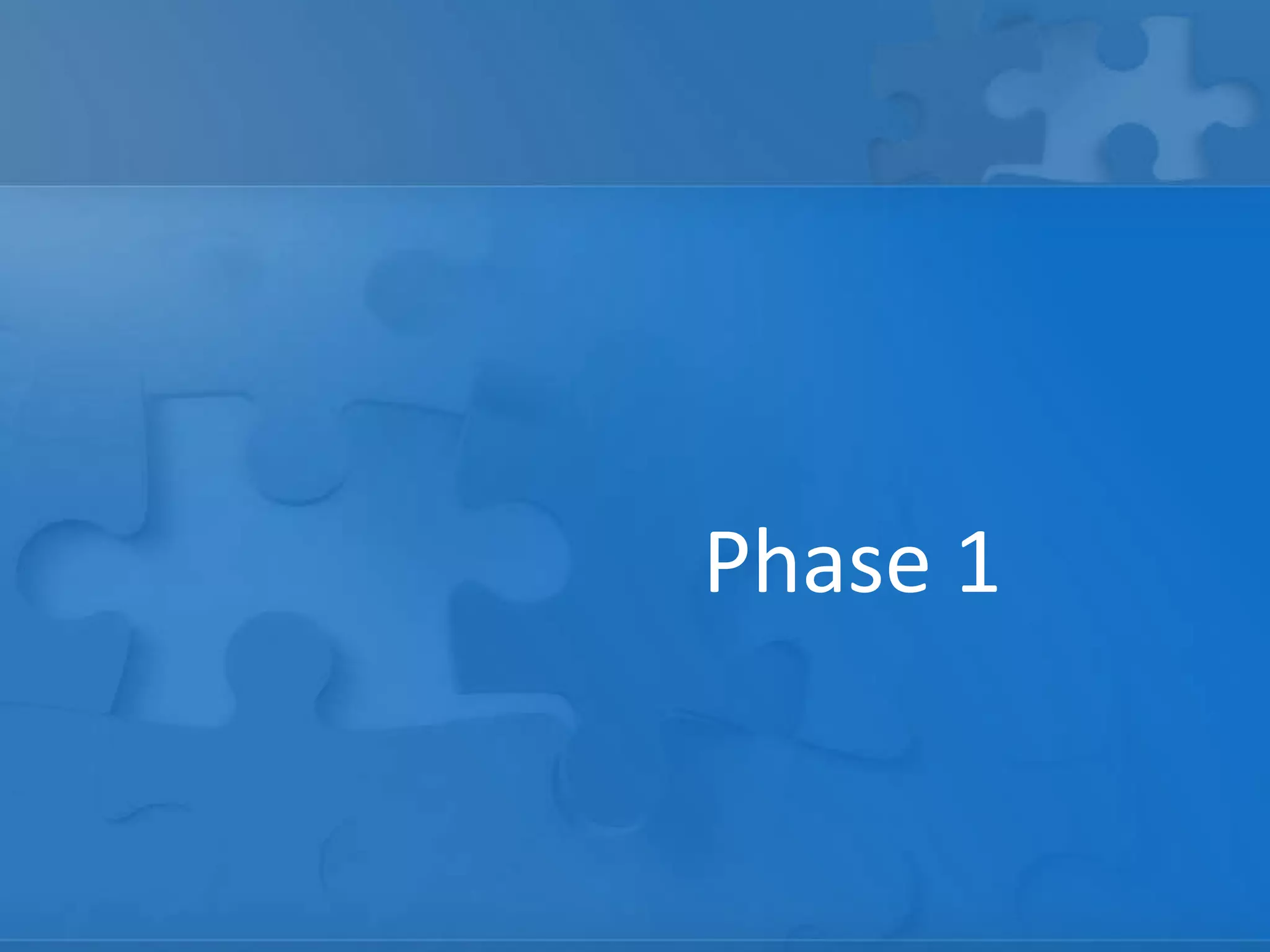 Phase 1